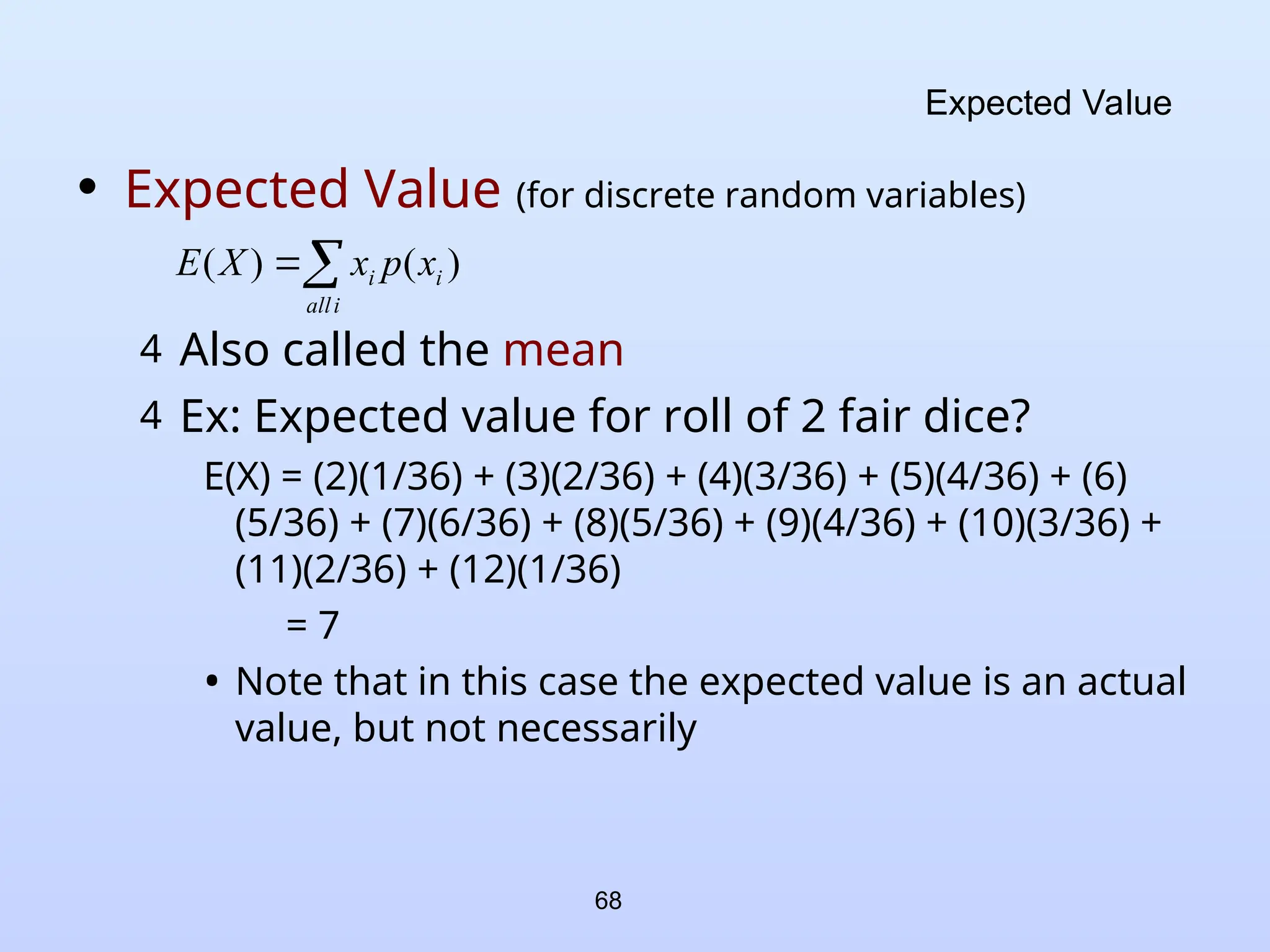 Expected Value

• Expected Value (for discrete random variables)

$E(X) = \sum_{all\, i} x_i p(x_i)$

4 Also called the mean

4 Ex: Expected value for roll of 2 fair dice?

E(X) = (2)(1/36) + (3)(2/36) + (4)(3/36) + (5)(4/36) + (6)(5/36) + (7)(6/36) + (8)(5/36) + (9)(4/36) + (10)(3/36) + (11)(2/36) + (12)(1/36)

= 7

• Note that in this case the expected value is an actual value, but not necessarily

68